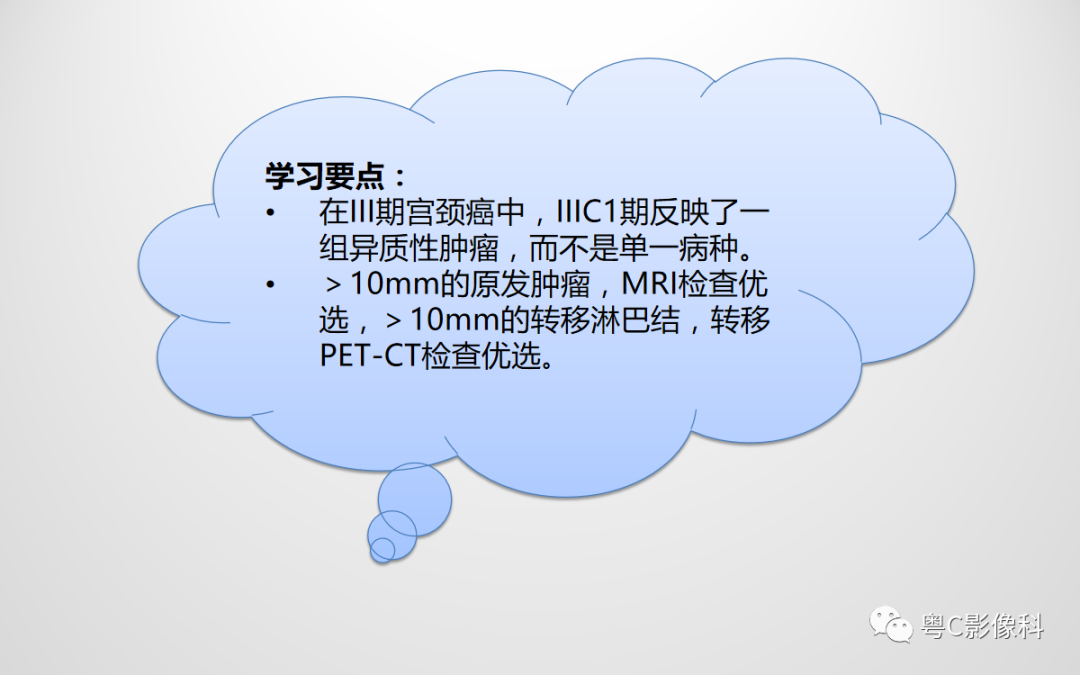 学习要点：

• 在III期宫颈癌中，IIIC1期反映了一组异质性肿瘤，而不是单一病种。

• ＞10mm的原发肿瘤，MRI检查优选，＞10mm的转移淋巴结，转移PET-CT检查优选。

粤C影像科